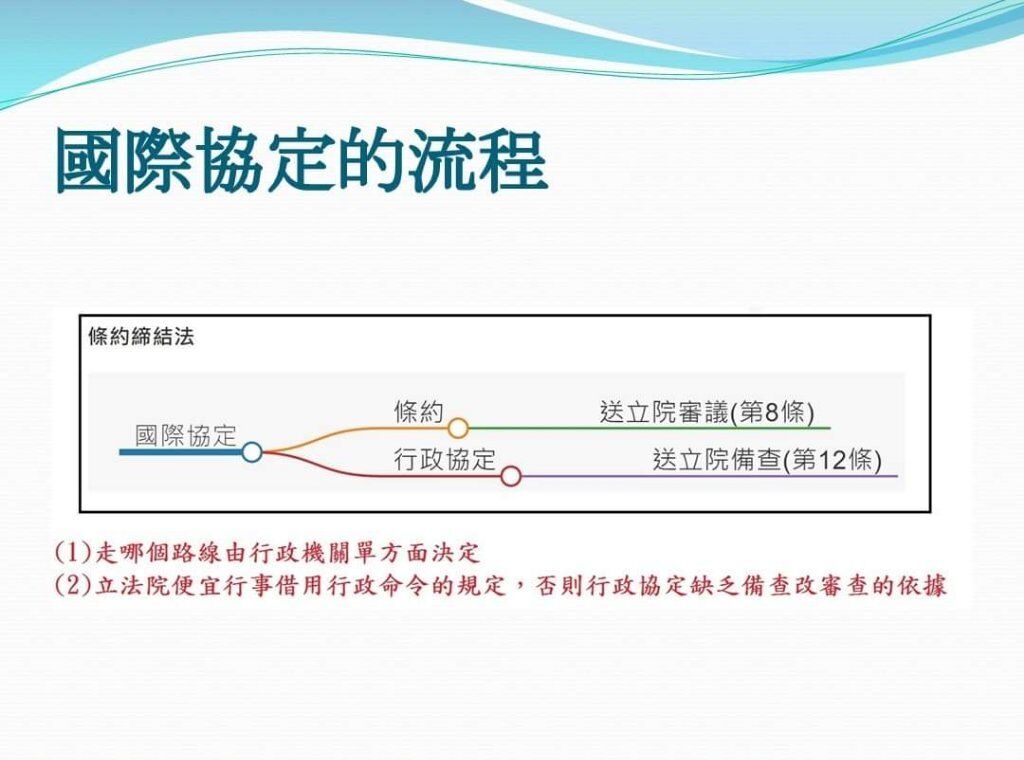 國際協定的流程

條約締結法

國際協定

條約

送立院審議(第8條)

行政協定

送立院備查(第12條)

(1)走哪個路線由行政機關單方面決定
(2)立法院便宜行事借用行政命令的規定，否則行政協定缺乏備查改審查的依據